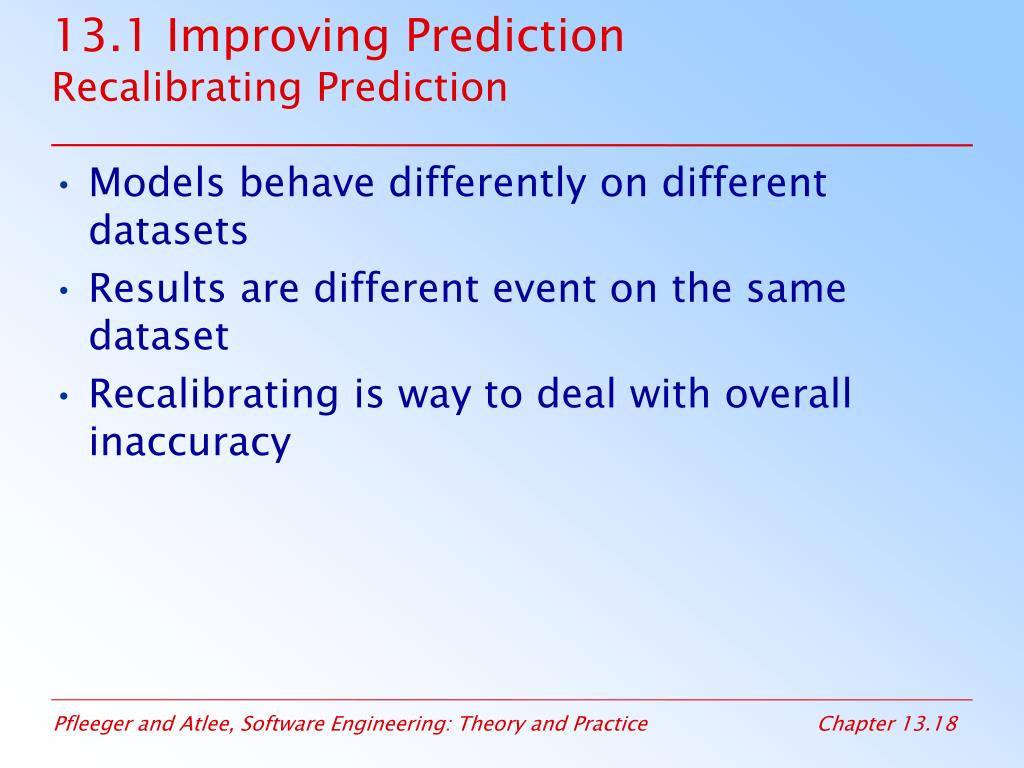 13.1 Improving Prediction
Recalibrating Prediction

• Models behave differently on different datasets
• Results are different event on the same dataset
• Recalibrating is way to deal with overall inaccuracy

Pfleeger and Atlee, Software Engineering: Theory and Practice

Chapter 13.18